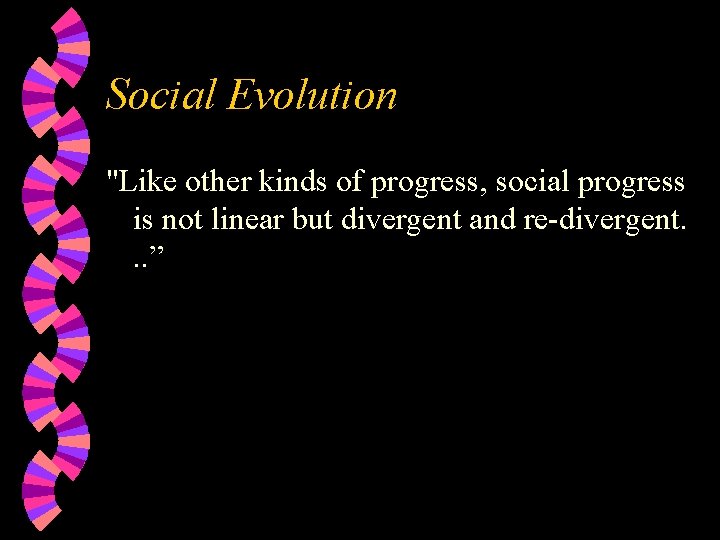 Social Evolution

"Like other kinds of progress, social progress is not linear but divergent and re-divergent. ..”